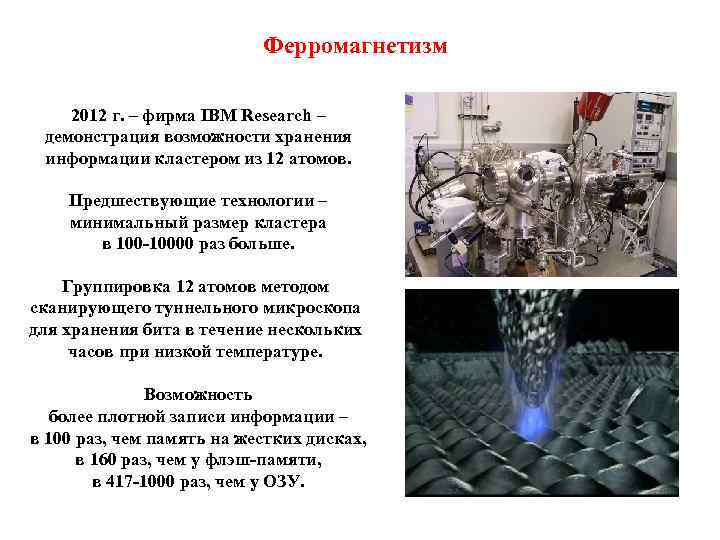 Ферромагнетизм

2012 г. – фирма IBM Research – демонстрация возможности хранения информации кластером из 12 атомов.

Предшествующие технологии – минимальный размер кластера в 100-10000 раз больше.

Группировка 12 атомов методом сканирующего туннельного микроскопа для хранения бита в течение нескольких часов при низкой температуре.

Возможность более плотной записи информации – в 100 раз, чем память на жестких дисках, в 160 раз, чем у флэш-памяти, в 417-1000 раз, чем у ОЗУ.